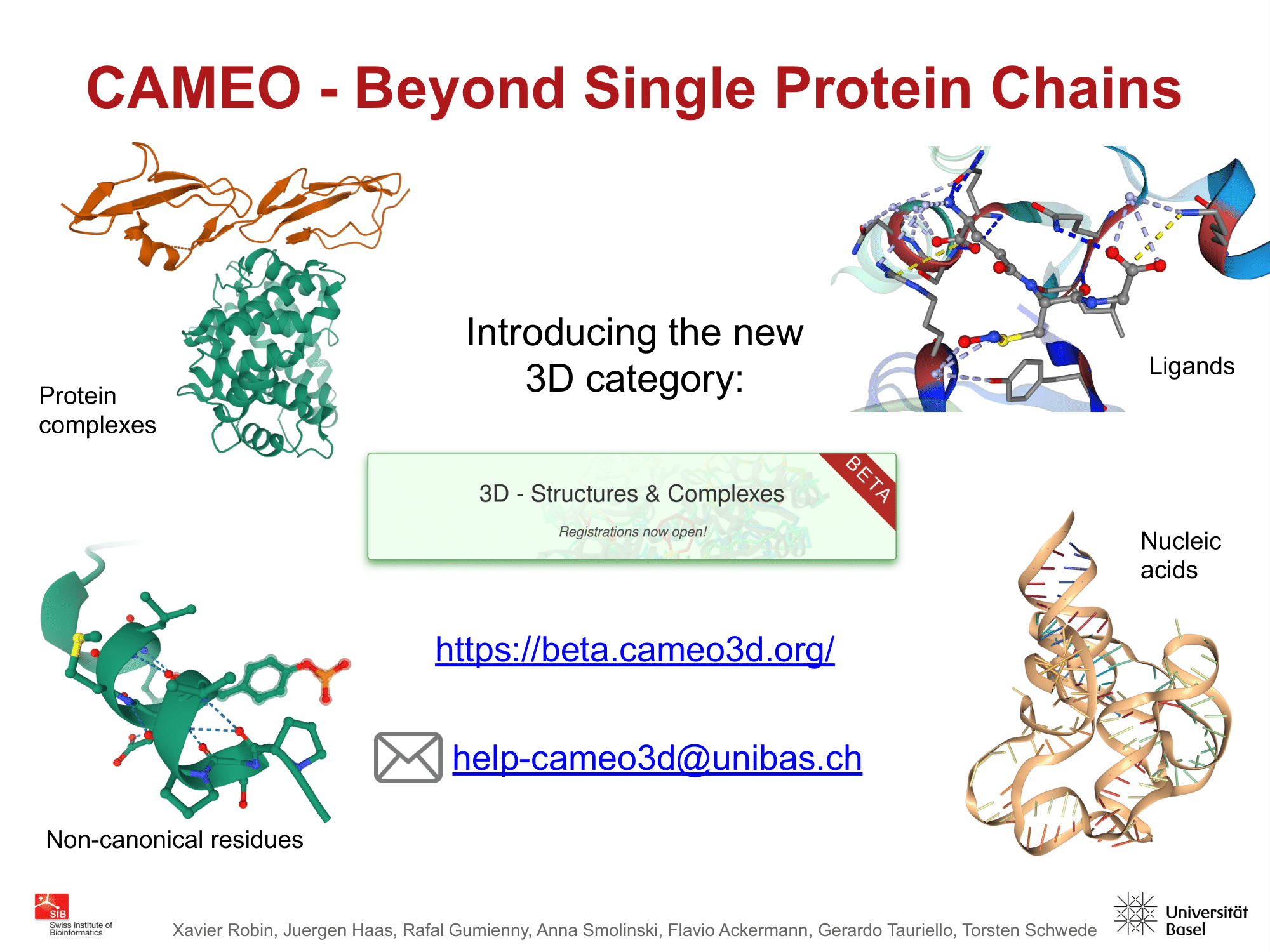 CAMEO - Beyond Single Protein Chains

Protein complexes

Introducing the new 3D category:

Ligands

3D - Structures & Complexes

BETA

Registrations now open!

Nucleic acids

https://beta.cameo3d.org/

help-cameo3d@unibas.ch

Non-canonical residues

SIB Swiss Institute of Bioinformatics

Xavier Robin, Juergen Haas, Rafal Gumienny, Anna Smolinski, Flavio Ackermann, Gerardo Tauriello, Torsten Schwede

Universität Basel